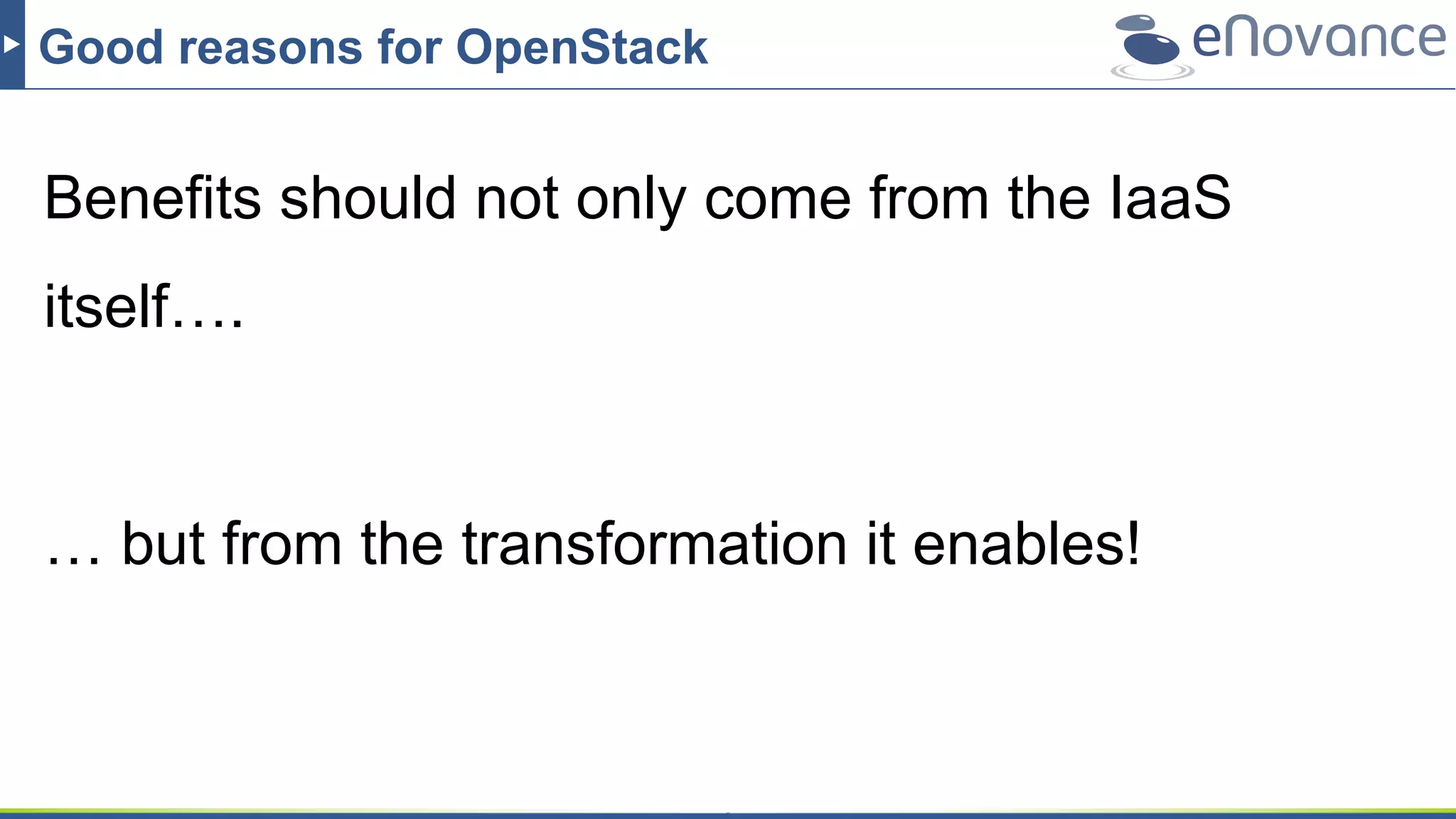 Good reasons for OpenStack

eNovance

Benefits should not only come from the IaaS itself….

… but from the transformation it enables!